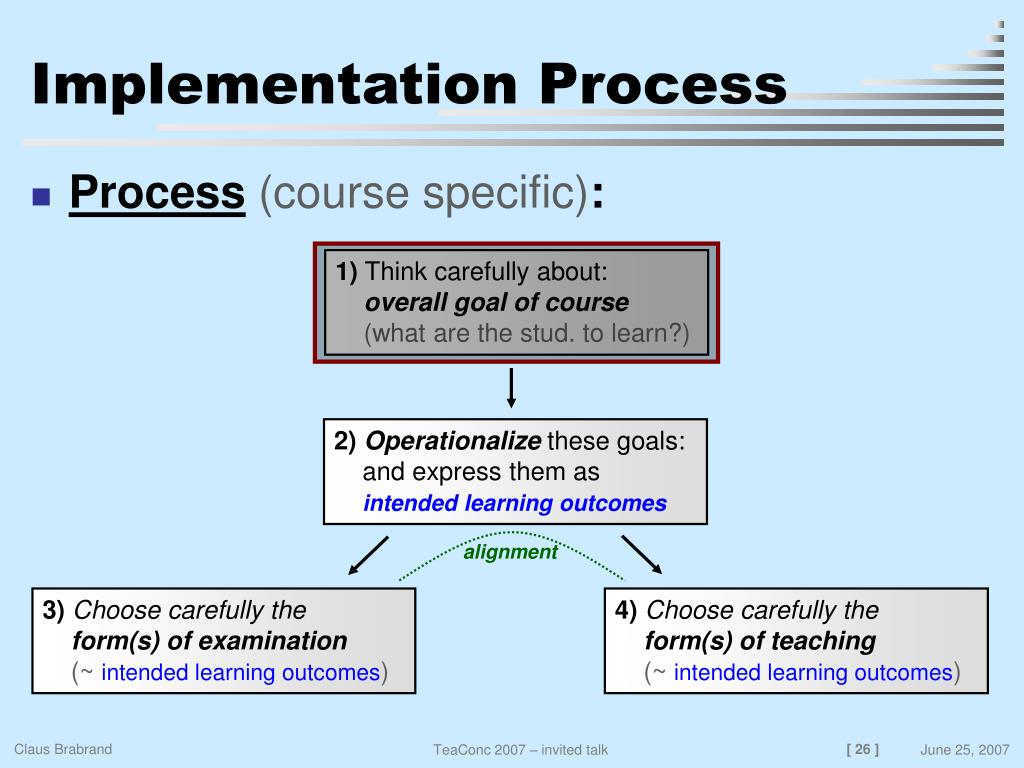 Implementation Process

Process (course specific):

1) Think carefully about:
overall goal of course
(what are the stud. to learn?)

2) Operationalize these goals:
and express them as
intended learning outcomes

alignment

3) Choose carefully the
form(s) of examination
(~ intended learning outcomes)

4) Choose carefully the
form(s) of teaching
(~ intended learning outcomes)

Claus Brabrand

TeaConc 2007 – invited talk

[ 26 ]

June 25, 2007